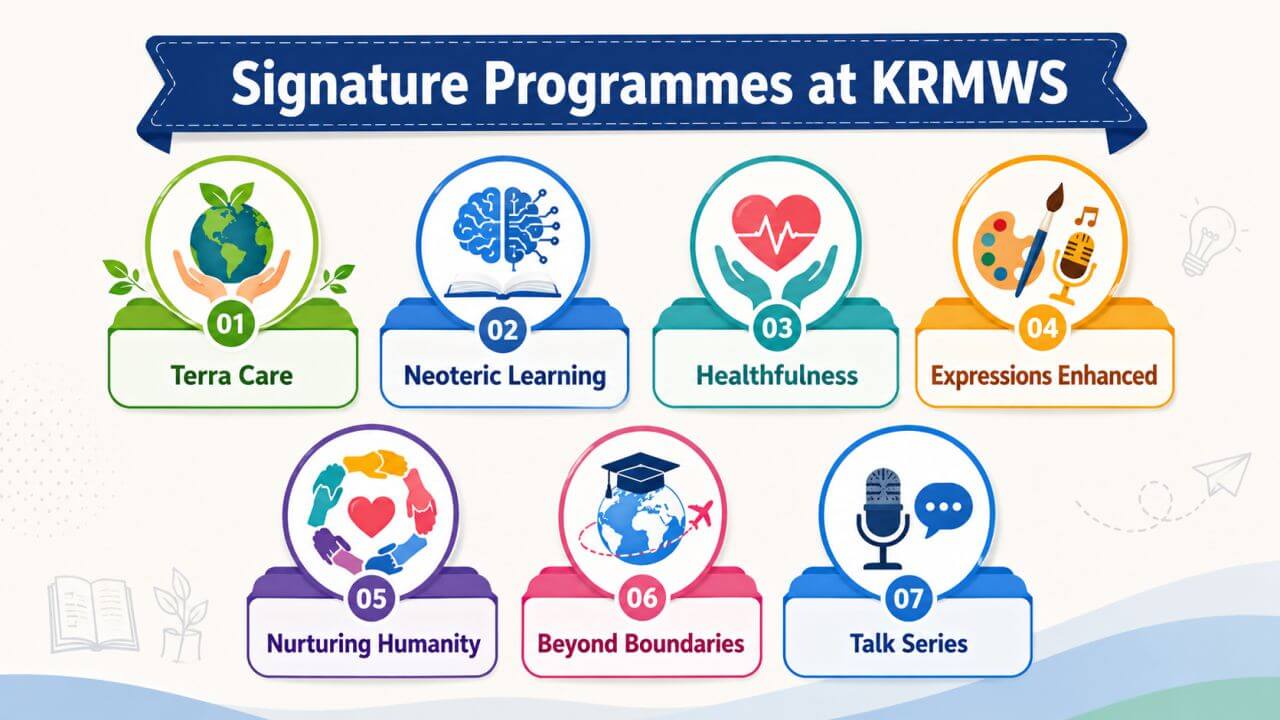 Signature Programmes at KRMWS

01
Terra Care

02
Neoteric Learning

03
Healthfulness

04
Expressions Enhanced

05
Nurturing Humanity

06
Beyond Boundaries

07
Talk Series